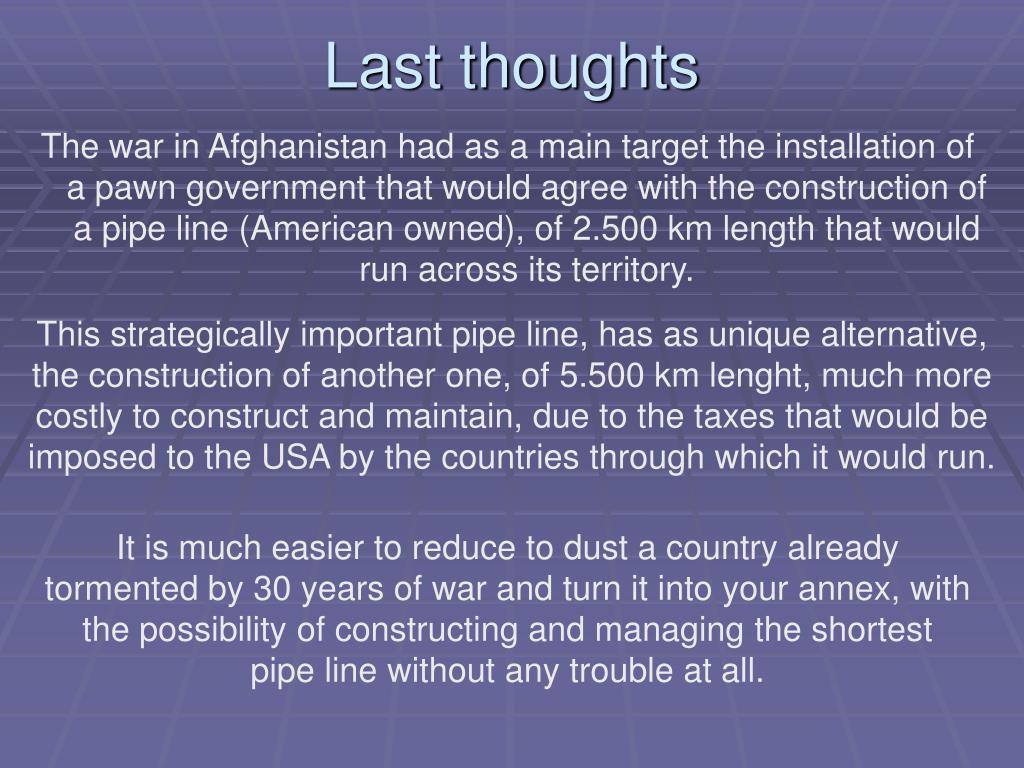 Last thoughts

The war in Afghanistan had as a main target the installation of a pawn government that would agree with the construction of a pipe line (American owned), of 2.500 km length that would run across its territory.

This strategically important pipe line, has as unique alternative, the construction of another one, of 5.500 km lenght, much more costly to construct and maintain, due to the taxes that would be imposed to the USA by the countries through which it would run.

It is much easier to reduce to dust a country already tormented by 30 years of war and turn it into your annex, with the possibility of constructing and managing the shortest pipe line without any trouble at all.